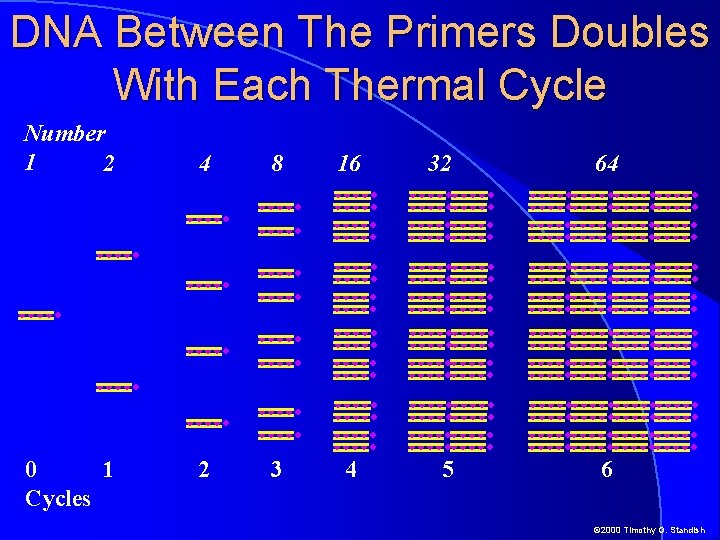 DNA Between The Primers Doubles With Each Thermal Cycle

Number

1 2 4 8 16 32 64

0 1 2 3 4 5 6

Cycles

©2000 Timothy G. Standish